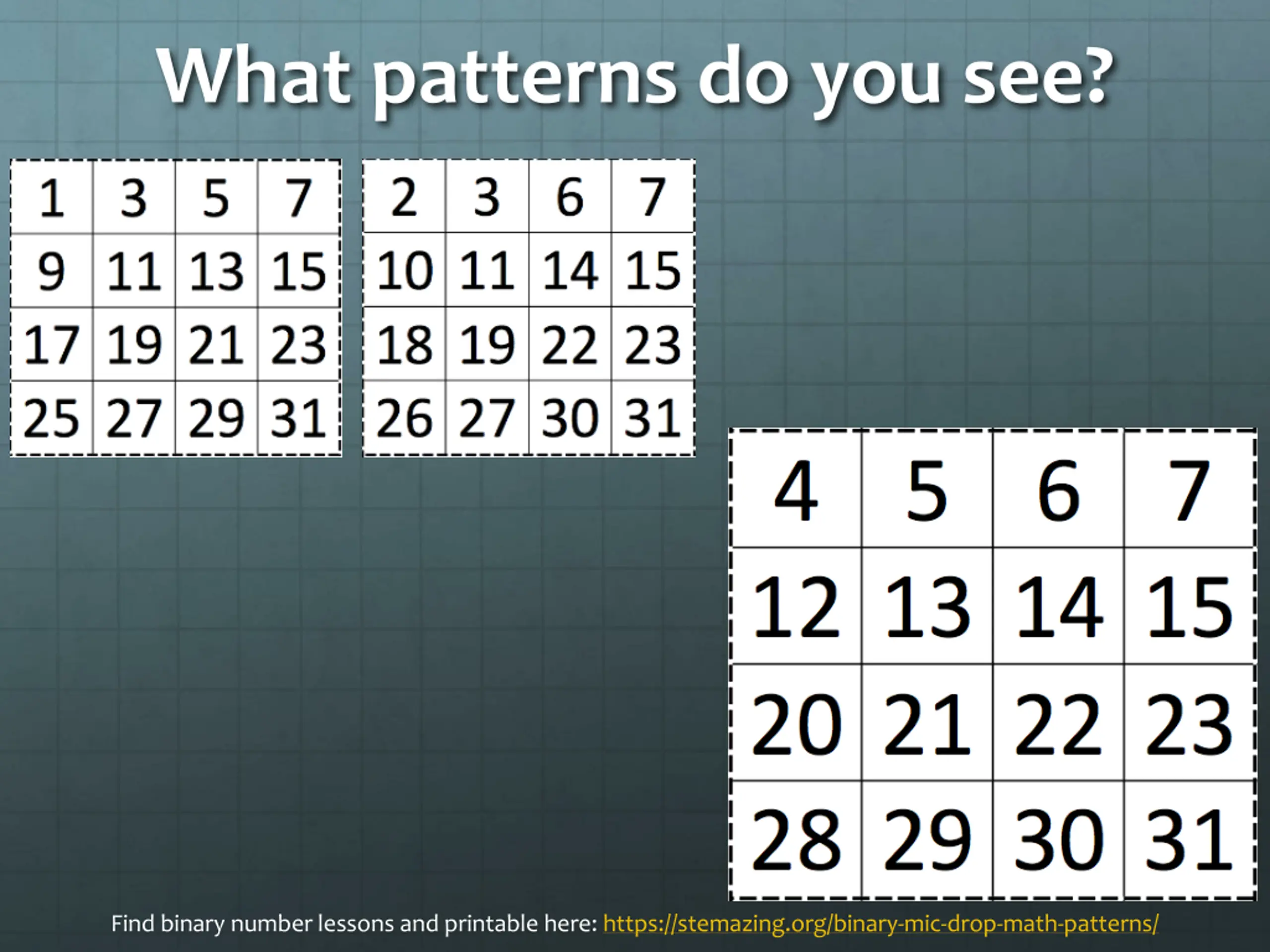 What patterns do you see?

| 1 | 3 | 5 | 7 |
|---|---|---|---|
| 9 | 11 | 13 | 15 |
| 17 | 19 | 21 | 23 |
| 25 | 27 | 29 | 31 |

| 2 | 3 | 6 | 7 |
|---|---|---|---|
| 10 | 11 | 14 | 15 |
| 18 | 19 | 22 | 23 |
| 26 | 27 | 30 | 31 |

| 4 | 5 | 6 | 7 |
|---|---|---|---|
| 12 | 13 | 14 | 15 |
| 20 | 21 | 22 | 23 |
| 28 | 29 | 30 | 31 |

Find binary number lessons and printable here: https://stemazing.org/binary-mic-drop-math-patterns/